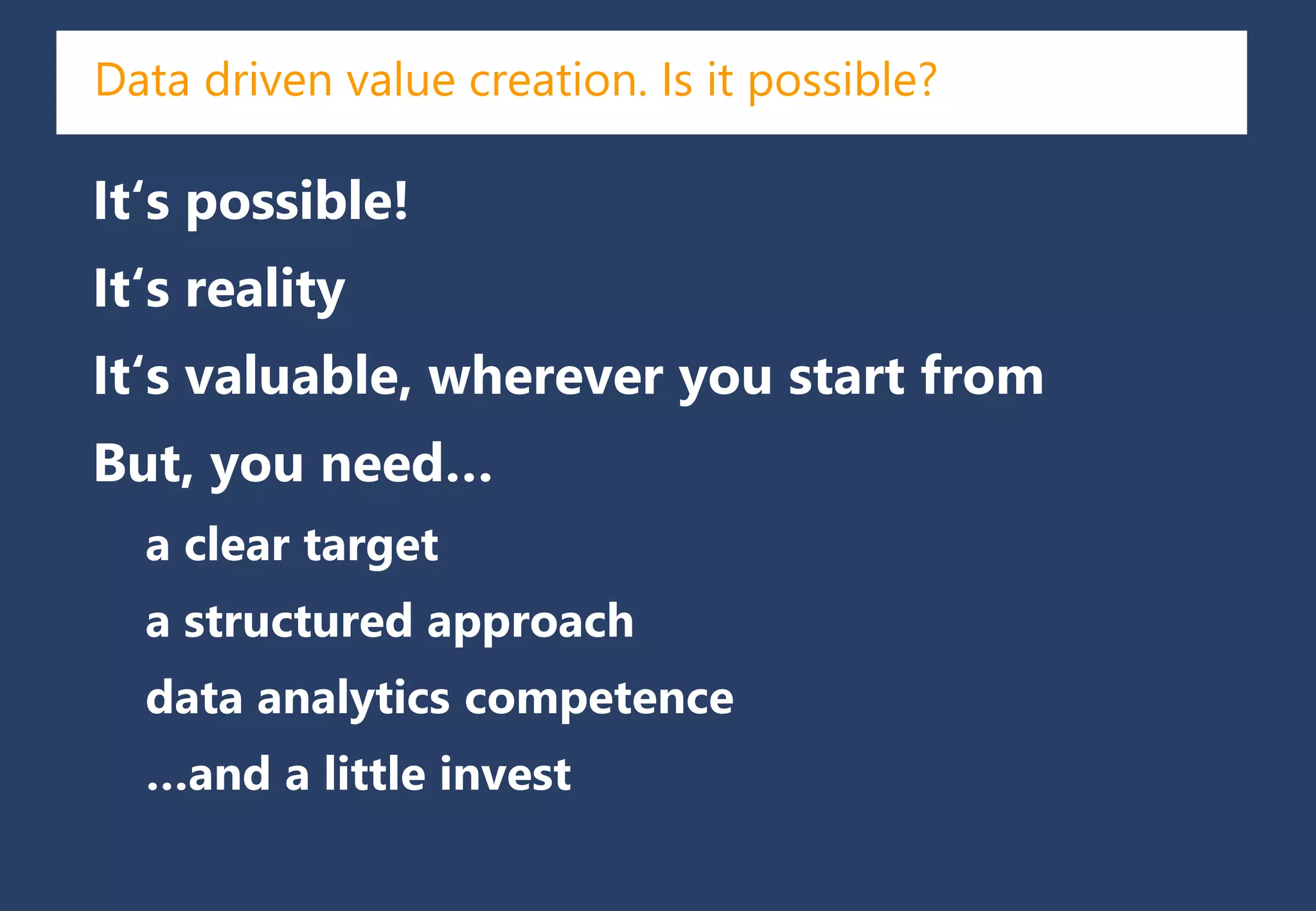 Data driven value creation. Is it possible?

It‘s possible!

It‘s reality

It‘s valuable, wherever you start from

But, you need…

a clear target

a structured approach

data analytics competence

…and a little invest